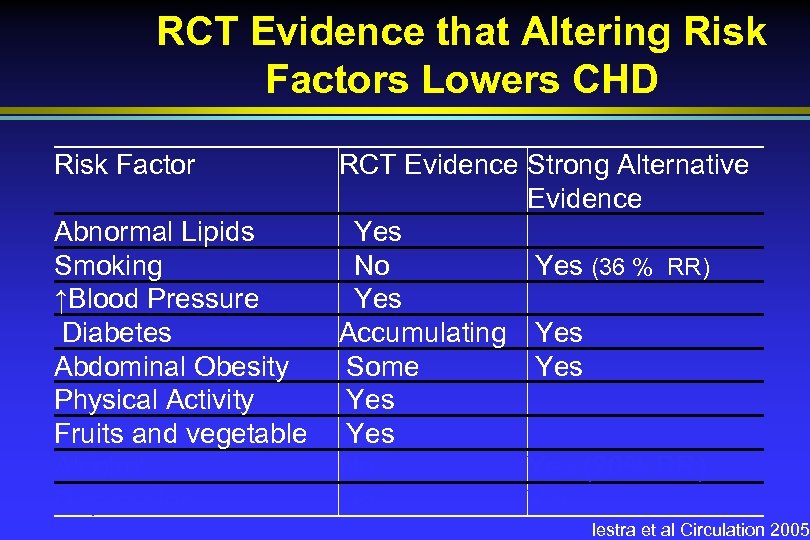 RCT Evidence that Altering Risk Factors Lowers CHD

| Risk Factor | RCT Evidence | Strong Alternative Evidence |
|---|---|---|
| Abnormal Lipids | Yes | |
| Smoking | No | Yes (36 % RR) |
| ↑Blood Pressure | Yes | |
| Diabetes | Accumulating | Yes |
| Abdominal Obesity | Some | Yes |
| Physical Activity | Yes | |
| Fruits and vegetable | Yes | |
| | | |
| | | |

Iestra et al Circulation 2005